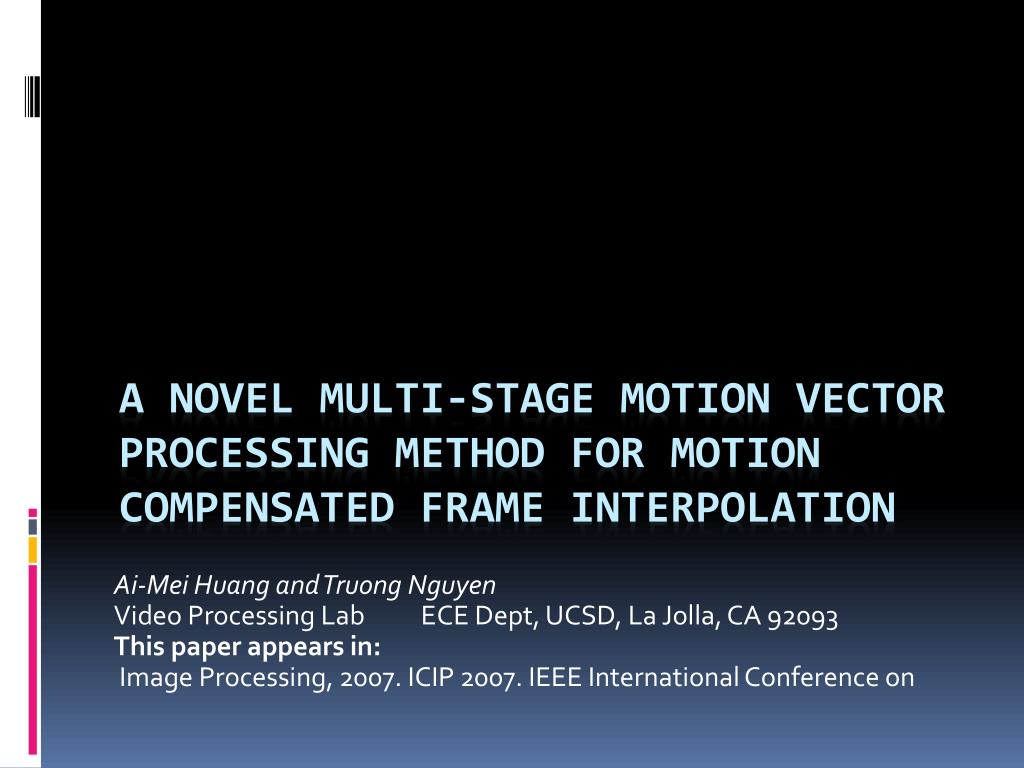 A NOVEL MULTI-STAGE MOTION VECTOR PROCESSING METHOD FOR MOTION COMPENSATED FRAME INTERPOLATION

Ai-Mei Huang and Truong Nguyen
Video Processing Lab ECE Dept, UCSD, La Jolla, CA 92093
This paper appears in:
Image Processing, 2007. ICIP 2007. IEEE International Conference on